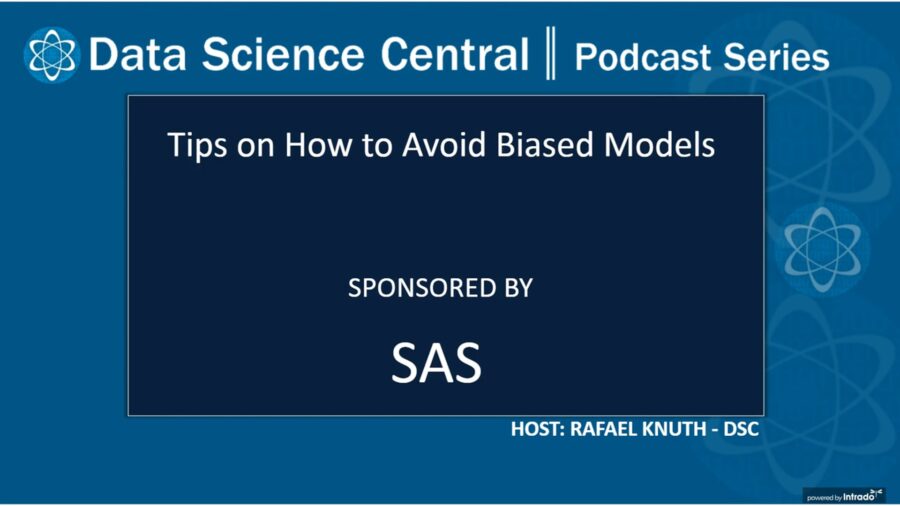 Data Science Central ‖ Podcast Series

Tips on How to Avoid Biased Models

SPONSORED BY

SAS

HOST: RAFAEL KNUTH - DSC

powered by Intrado